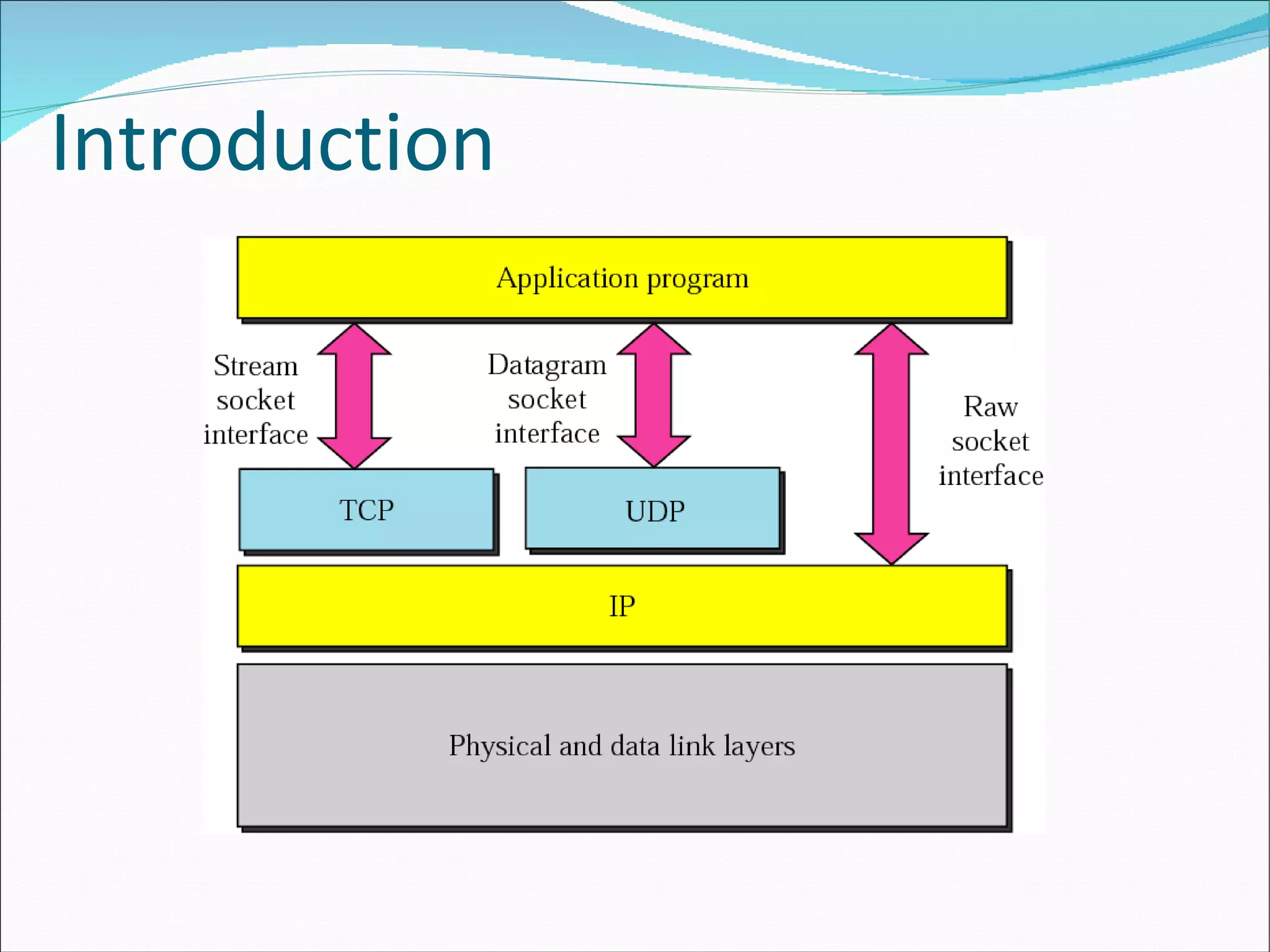 Introduction

Application program

Stream socket interface

Datagram socket interface

Raw socket interface

TCP

UDP

IP

Physical and data link layers